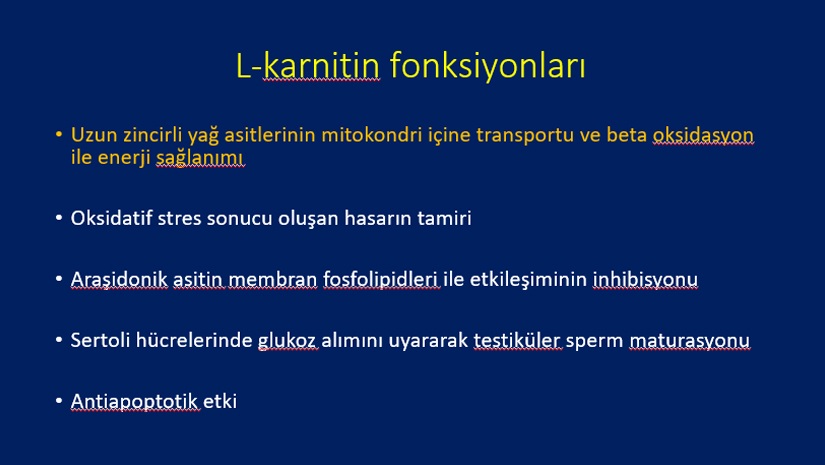 L-karnitin fonksiyonları

• Uzun zincirli yağ asitlerinin mitokondri içine transportu ve beta oksidasyon ile enerji sağlanımı

• Oksidatif stres sonucu oluşan hasarın tamiri

• Araşidonik asitin membran fosfolipidleri ile etkileşiminin inhibisyonu

• Sertoli hücrelerinde glukoz alımını uyararak testiküler sperm maturasyonu

• Antiapoptotik etki